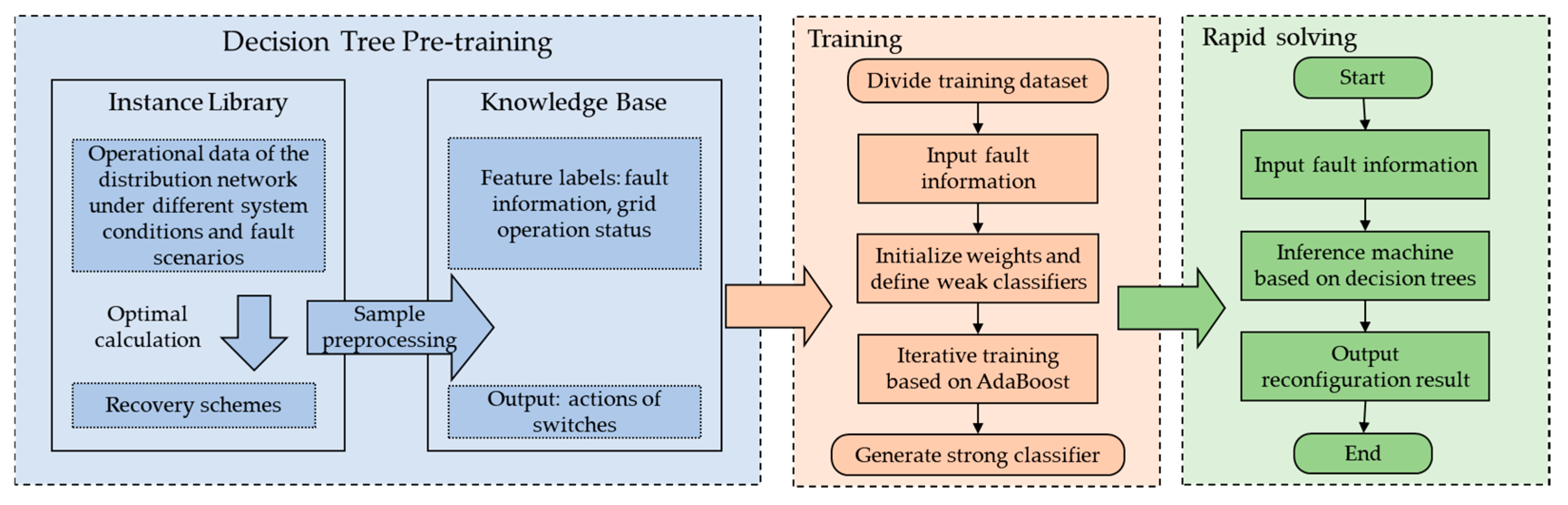 Decision Tree Pre-training

Instance Library

Operational data of the distribution network under different system conditions and fault scenarios

Optimal calculation

Recovery schemes

Sample preprocessing

Knowledge Base

Feature labels: fault information, grid operation status

Output: actions of switches

Training

Divide training dataset

Input fault information

Initialize weights and define weak classifiers

Iterative training based on AdaBoost

Generate strong classifier

Rapid solving

Start

Input fault information

Inference machine based on decision trees

Output reconfiguration result

End